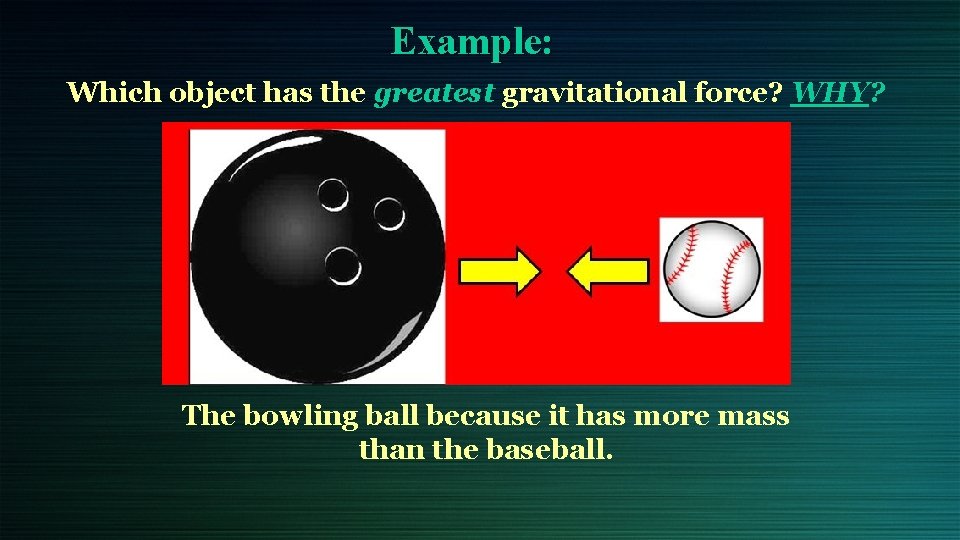 Example:

Which object has the greatest gravitational force? WHY?

The bowling ball because it has more mass than the baseball.